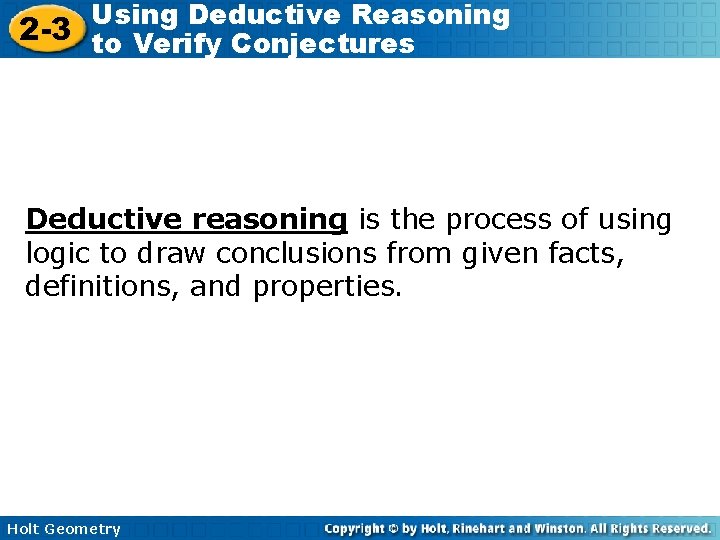 2-3 Using Deductive Reasoning to Verify Conjectures

Deductive reasoning is the process of using logic to draw conclusions from given facts, definitions, and properties.

Holt Geometry

Copyright © by Holt, Rinehart and Winston. All Rights Reserved.